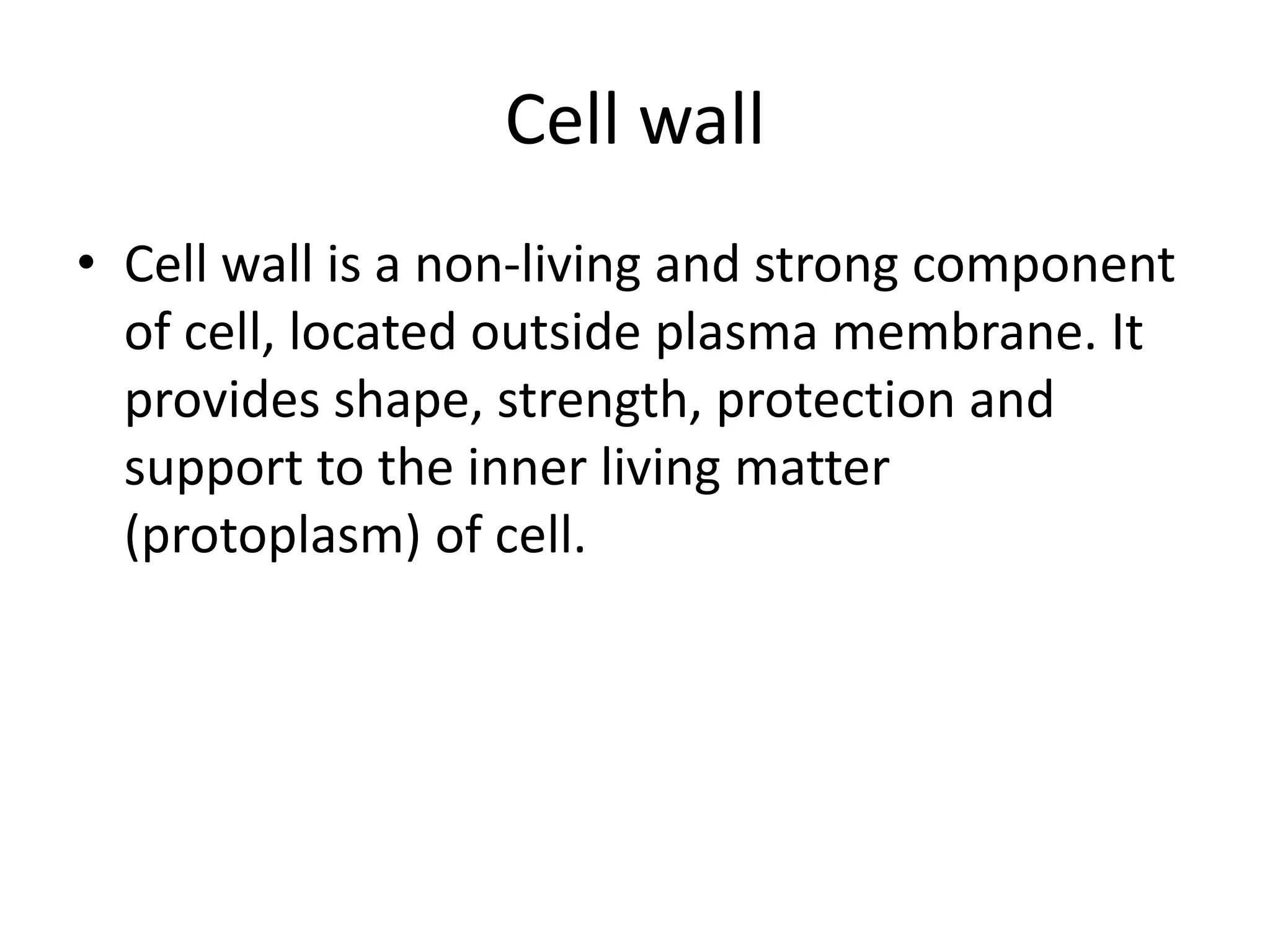 Cell wall

• Cell wall is a non-living and strong component of cell, located outside plasma membrane. It provides shape, strength, protection and support to the inner living matter (protoplasm) of cell.